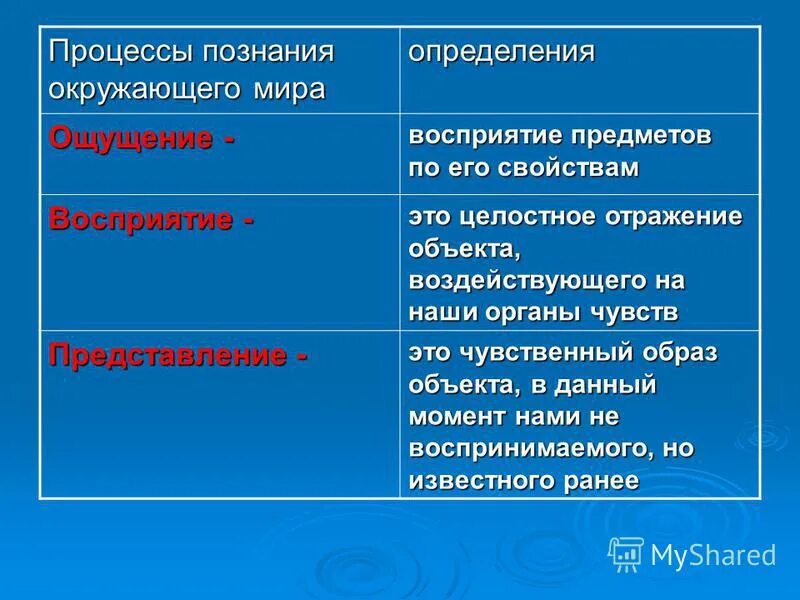 | Процессы познания окружающего мира | определения |
|---|---|
| Ощущение - | восприятие предметов по его свойствам |
| Восприятие - | это целостное отражение объекта, воздействующего на наши органы чувств |
| Представление - | это чувственный образ объекта, в данный момент нами не воспринимаемого, но известного ранее |

MyShared